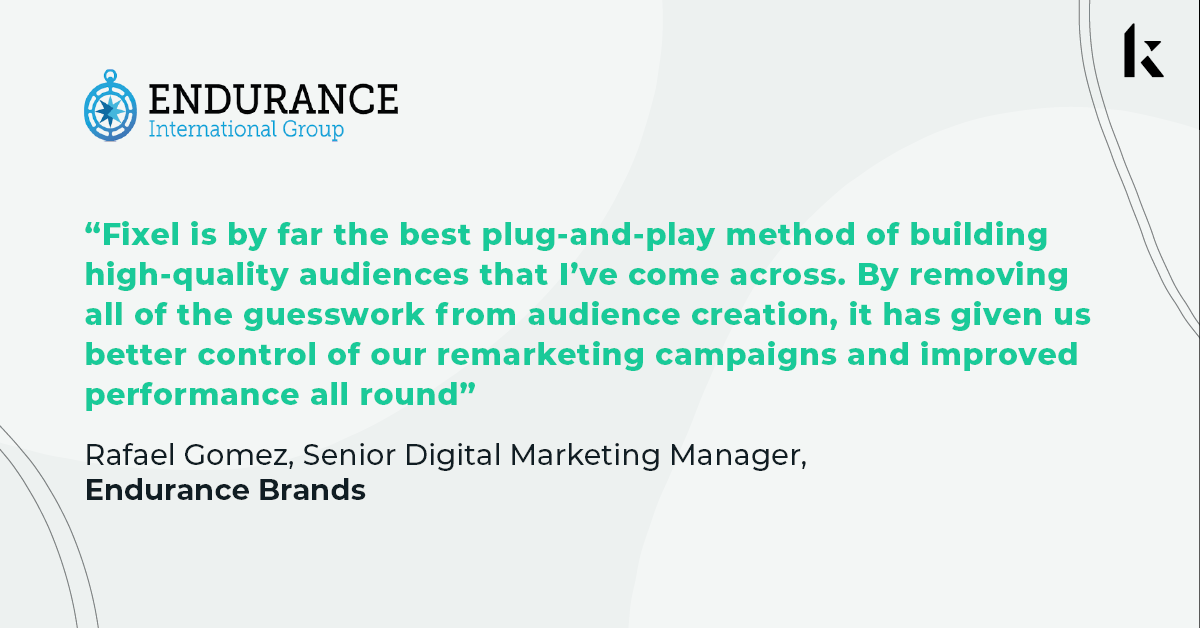 ENDURANCE
International Group

k

“Fixel is by far the best plug-and-play method of building high-quality audiences that I’ve come across. By removing all of the guesswork from audience creation, it has given us better control of our remarketing campaigns and improved performance all round”

Rafael Gomez, Senior Digital Marketing Manager,
Endurance Brands